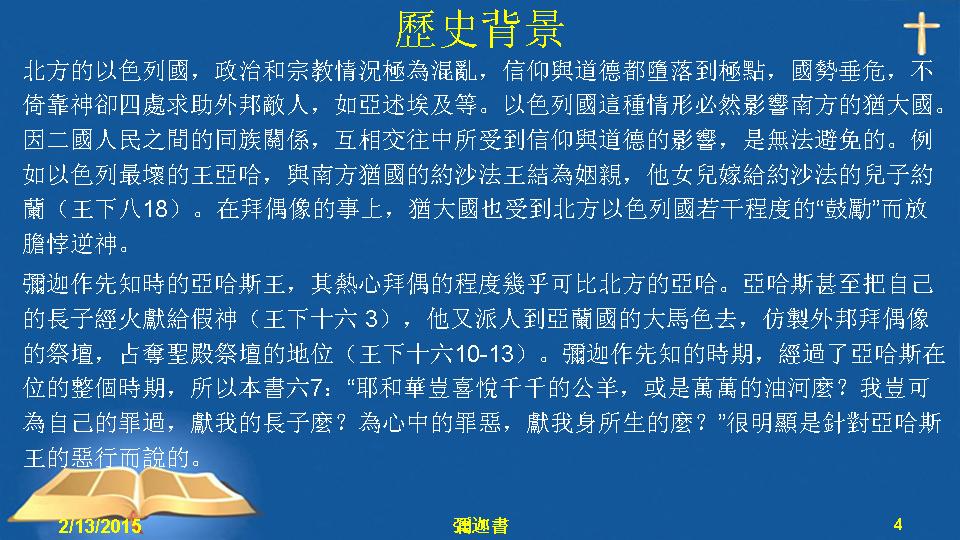 歷史背景

北方的以色列國，政治和宗教情況極為混亂，信仰與道德都墮落到極點，國勢垂危，不倚靠神卻四處求助外邦敵人，如亞述埃及等。以色列國這種情形必然影響南方的猶大國。因二國人民之間的同族關係，互相交往中所受到信仰與道德的影響，是無法避免的。例如以色列最壞的王亞哈，與南方猶國的約沙法王結為姻親，他女兒嫁給約沙法的兒子約蘭（王下八18）。在拜偶像的事上，猶大國也受到北方以色列國若干程度的“鼓勵”而放膽悖逆神。

彌迦作先知時的亞哈斯王，其熱心拜偶的程度幾乎可比北方的亞哈。亞哈斯甚至把自己的長子經火獻給假神（王下十六 3），他又派人到亞蘭國的大馬色去，仿製外邦拜偶像的祭壇，占奪聖殿祭壇的地位（王下十六10-13）。彌迦作先知的時期，經過了亞哈斯在位的整個時期，所以本書六7：“耶和華豈喜悅千千的公羊，或是萬萬的油河麼？我豈可為自己的罪過，獻我的長子麼？為心中的罪惡，獻我身所生的麼？”很明顯是針對亞哈斯王的惡行而說的。

2/13/2015 彌迦書 4